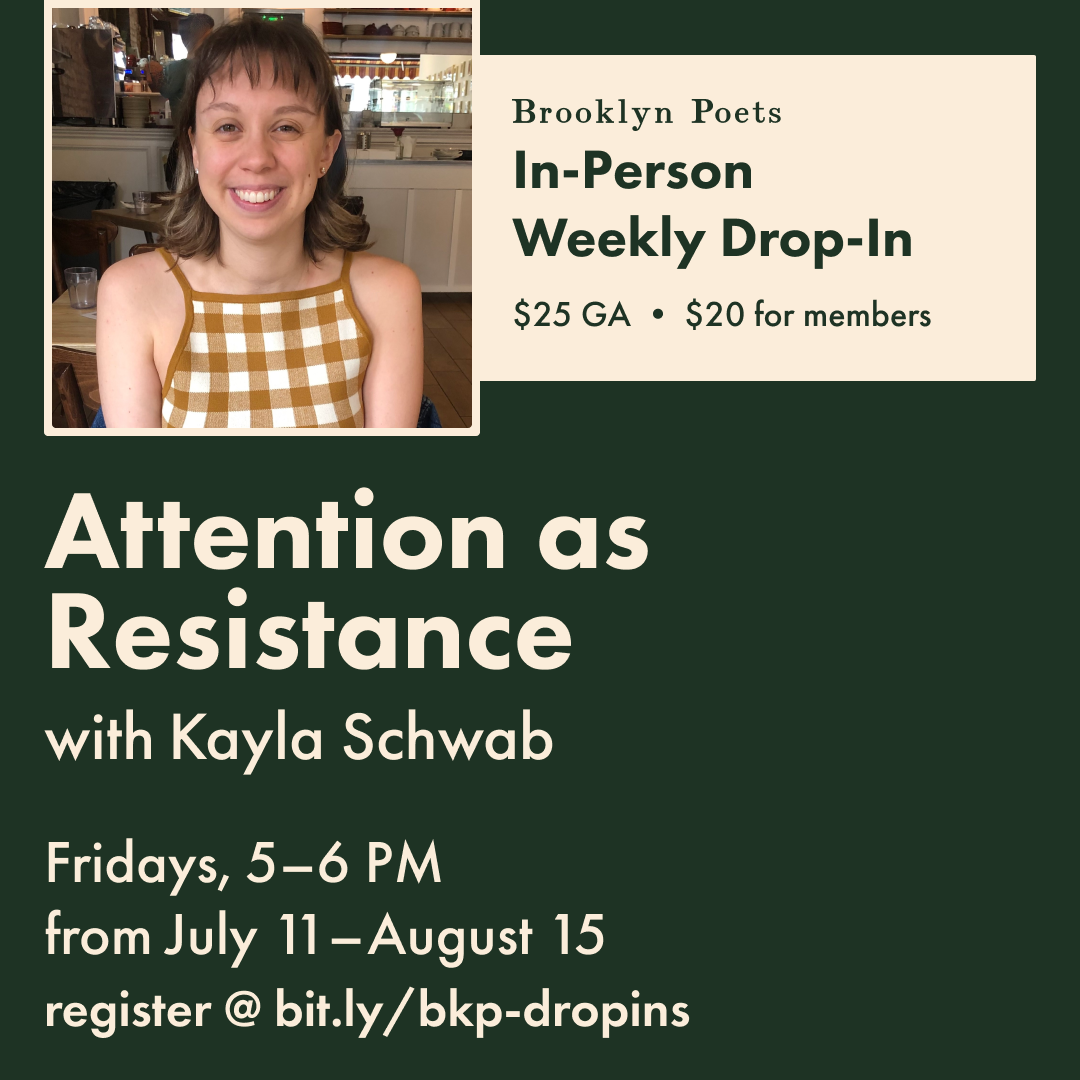 Brooklyn Poets
In-Person
Weekly Drop-In
$25 GA • $20 for members

Attention as Resistance
with Kayla Schwab

Fridays, 5–6 PM
from July 11–August 15
register @ bit.ly/bkp-dropins